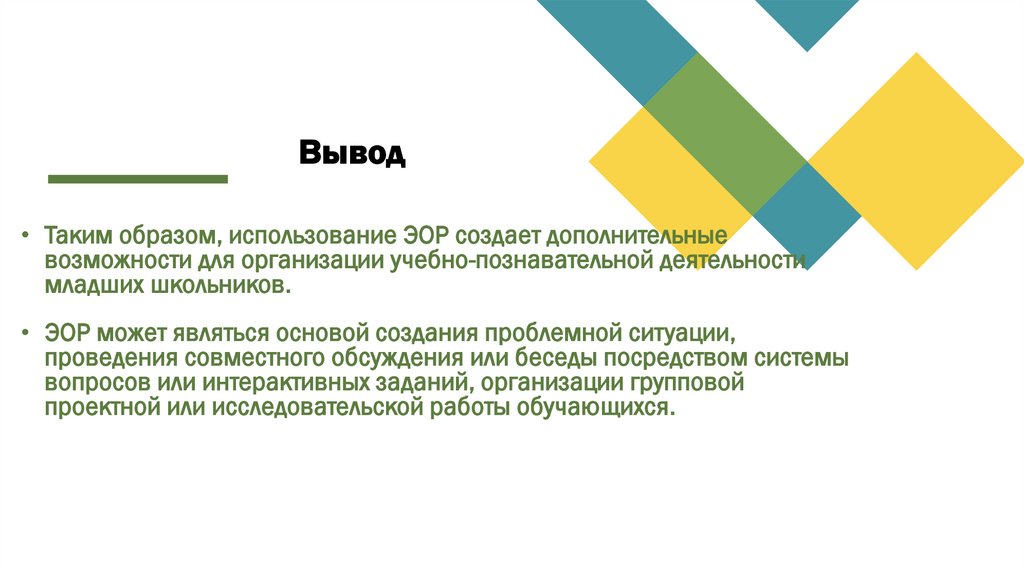 Вывод

• Таким образом, использование ЭОР создает дополнительные возможности для организации учебно-познавательной деятельности младших школьников.

• ЭОР может являться основой создания проблемной ситуации, проведения совместного обсуждения или беседы посредством системы вопросов или интерактивных заданий, организации групповой проектной или исследовательской работы обучающихся.